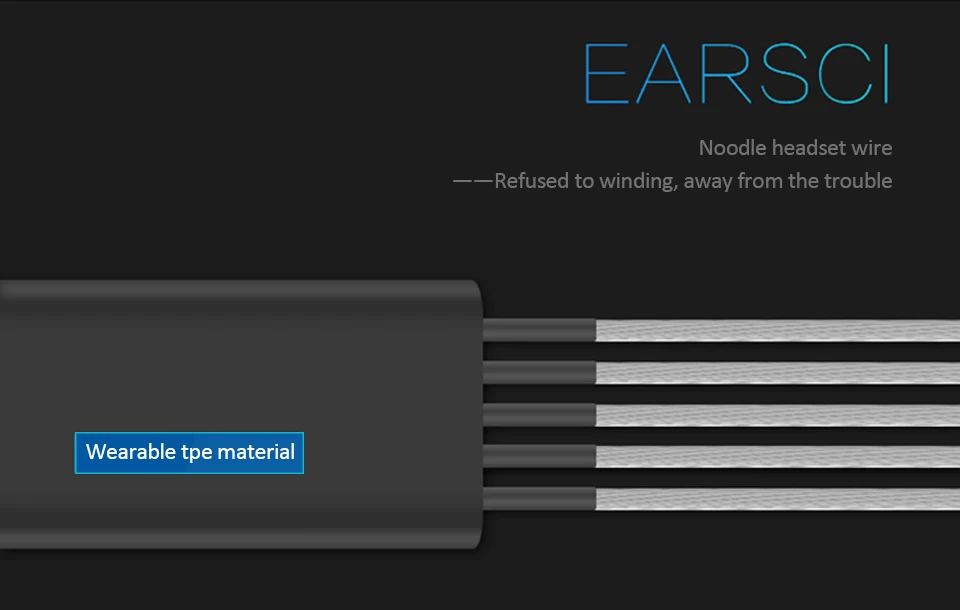 EARSCI

Noodle headset wire

——Refused to winding, away from the trouble

Wearable tpe material